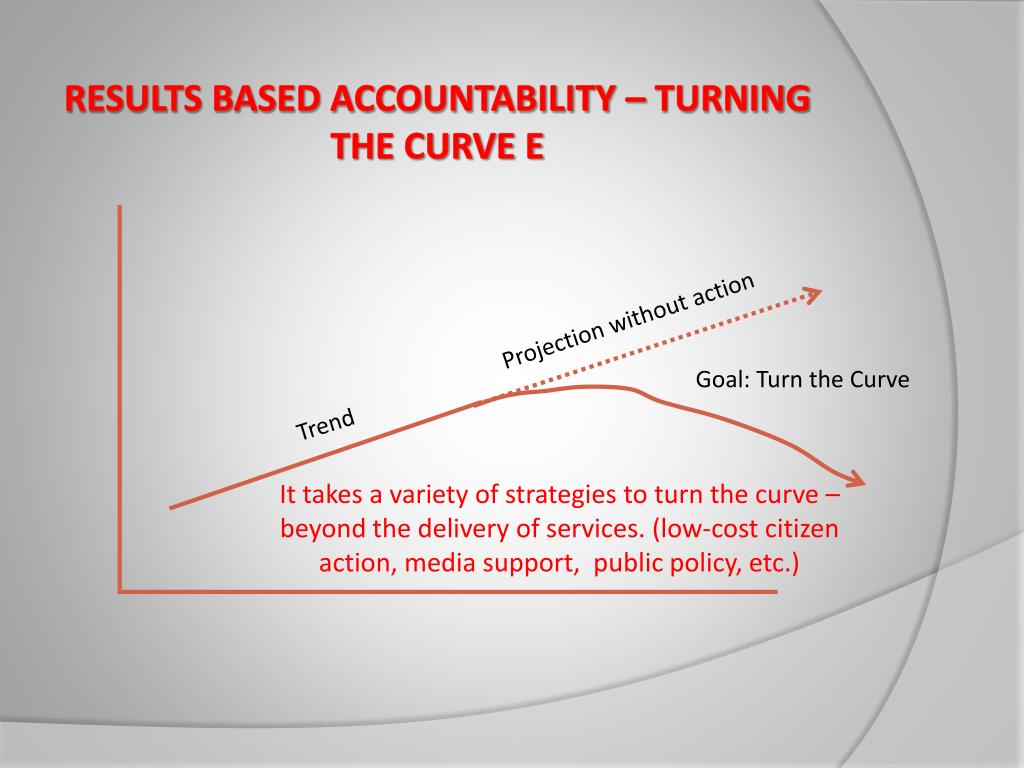 RESULTS BASED ACCOUNTABILITY – TURNING THE CURVE E

Projection without action

Goal: Turn the Curve

Trend

It takes a variety of strategies to turn the curve – beyond the delivery of services. (low-cost citizen action, media support, public policy, etc.)